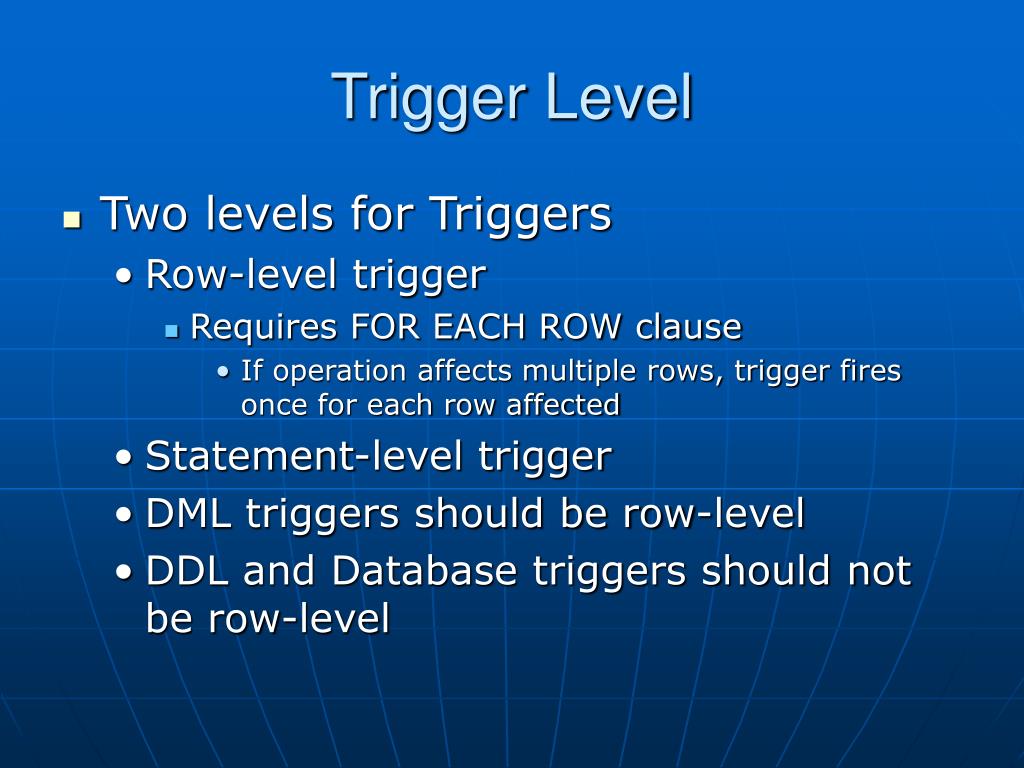 Trigger Level

- Two levels for Triggers
  - Row-level trigger
    - Requires FOR EACH ROW clause
      - If operation affects multiple rows, trigger fires once for each row affected
  - Statement-level trigger
  - DML triggers should be row-level
  - DDL and Database triggers should not be row-level